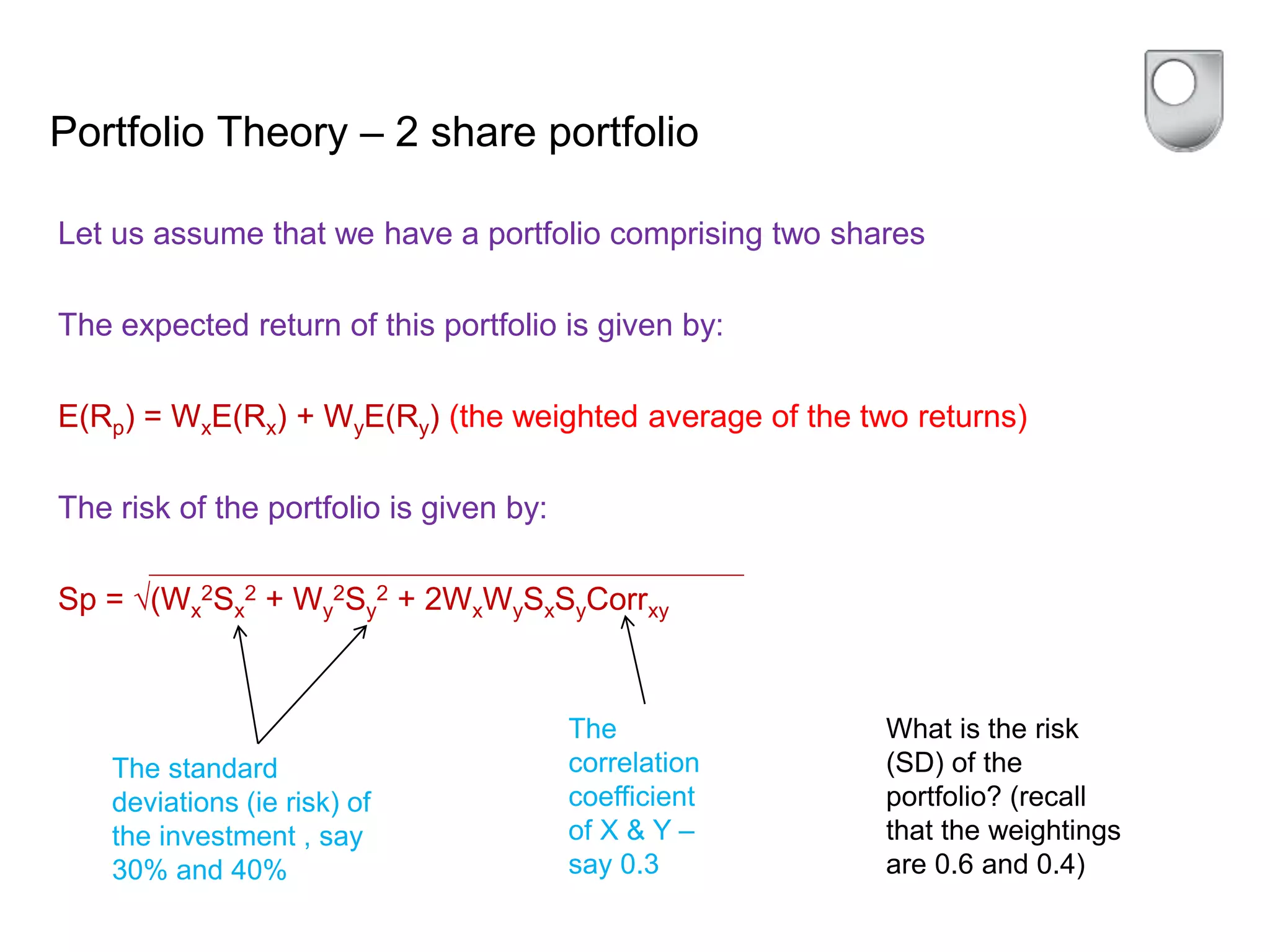 Portfolio Theory – 2 share portfolio

Let us assume that we have a portfolio comprising two shares

The expected return of this portfolio is given by:

$E(R_p) = W_xE(R_x) + W_yE(R_y)$ (the weighted average of the two returns)

The risk of the portfolio is given by:

$Sp = \sqrt{(W_x^2S_x^2 + W_y^2S_y^2 + 2W_xW_yS_xS_yCorr_{xy}}$

The standard deviations (ie risk) of the investment , say 30% and 40%

The correlation coefficient of X & Y – say 0.3

What is the risk (SD) of the portfolio? (recall that the weightings are 0.6 and 0.4)